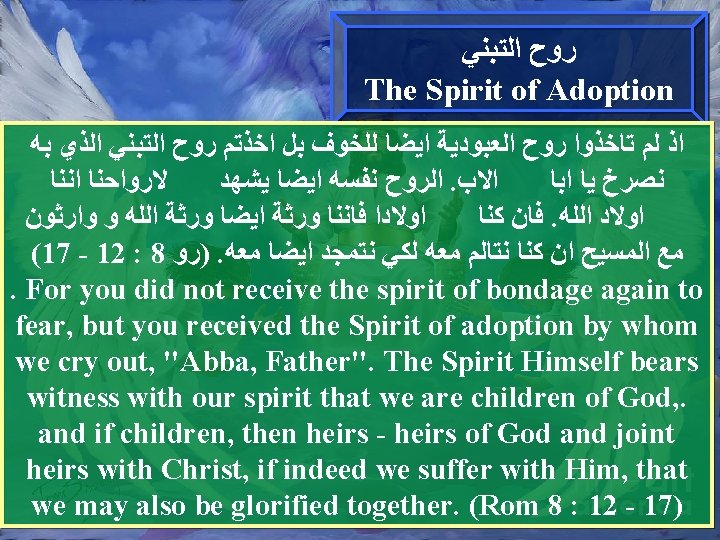 روح التبني
The Spirit of Adoption

اذ لم تاخذوا روح العبودية ايضا للخوف بل اخذتم روح التبني الذي به نصرخ يا ابا الاب. الروح نفسه ايضا يشهد لارواحنا اننا اولاد الله. فان كنا اولادا فاننا ورثة ايضا ورثة الله و وارثون مع المسيح ان كنا نتالم معه لكي نتمجد ايضا معه. (رو 8 : 12 - 17)

. For you did not receive the spirit of bondage again to fear, but you received the Spirit of adoption by whom we cry out, "Abba, Father". The Spirit Himself bears witness with our spirit that we are children of God,. and if children, then heirs - heirs of God and joint heirs with Christ, if indeed we suffer with Him, that we may also be glorified together. (Rom 8 : 12 - 17)